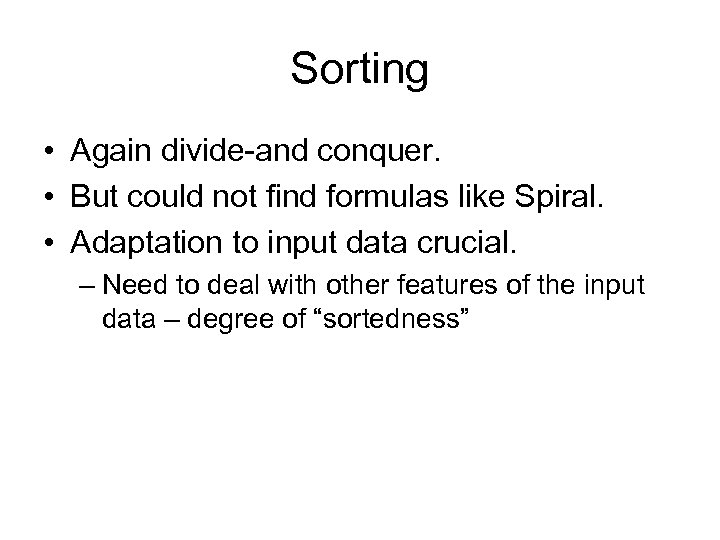 Sorting

• Again divide-and conquer.
• But could not find formulas like Spiral.
• Adaptation to input data crucial.
– Need to deal with other features of the input data – degree of “sortedness”